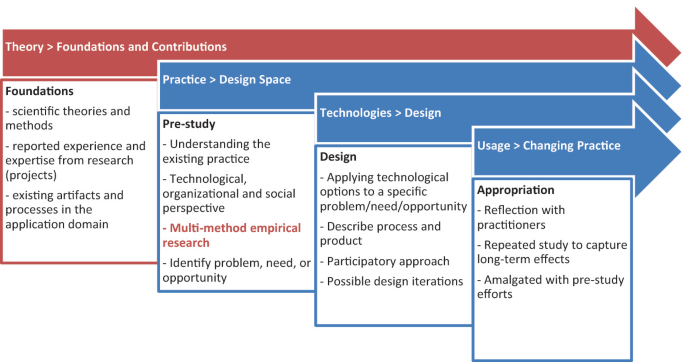 Theory > Foundations and Contributions

Foundations
- scientific theories and methods
- reported experience and expertise from research (projects)
- existing artifacts and processes in the application domain

Practice > Design Space

Pre-study
- Understanding the existing practice
- Technological, organizational and social perspective
- Multi-method empirical research
- Identify problem, need, or opportunity

Technologies > Design

Design
- Applying technological options to a specific problem/need/opportunity
- Describe process and product
- Participatory approach
- Possible design iterations

Usage > Changing Practice

Appropriation
- Reflection with practitioners
- Repeated study to capture long-term effects
- Amalgated with pre-study efforts